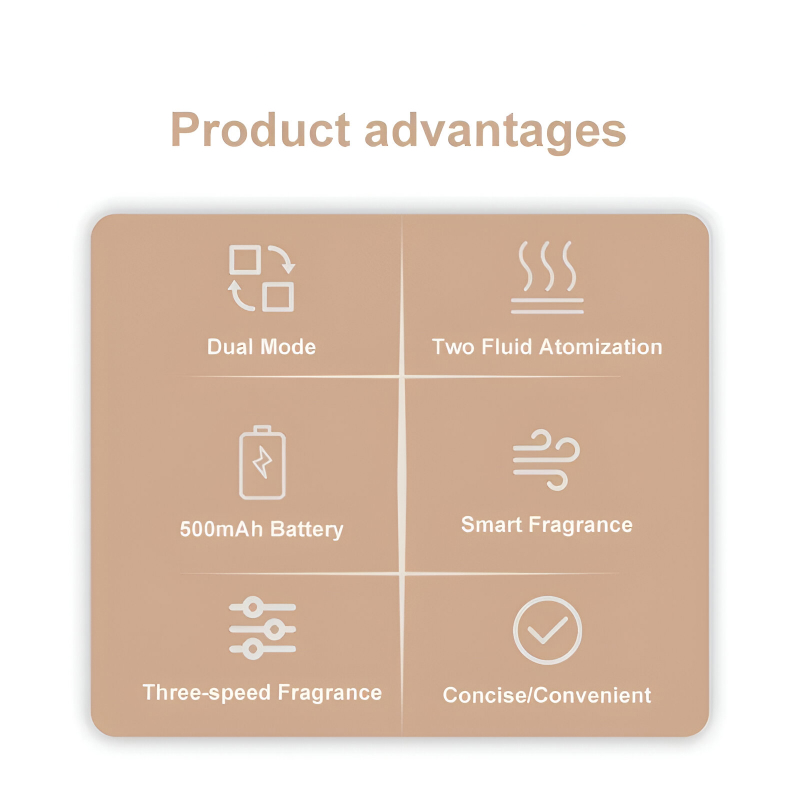 Product advantages

Dual Mode

Two Fluid Atomization

500mAh Battery

Smart Fragrance

Three-speed Fragrance

Concise/Convenient